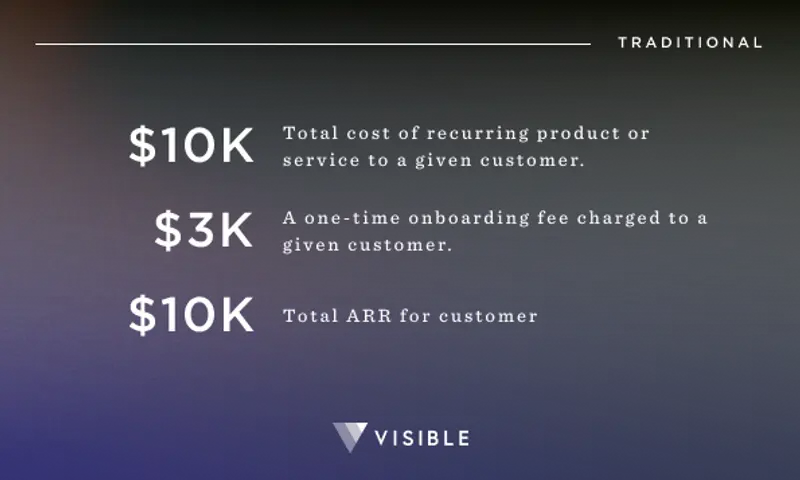 TRADITIONAL

\$10K Total cost of recurring product or service to a given customer.

\$3K A one-time onboarding fee charged to a given customer.

\$10K Total ARR for customer

VISIBLE